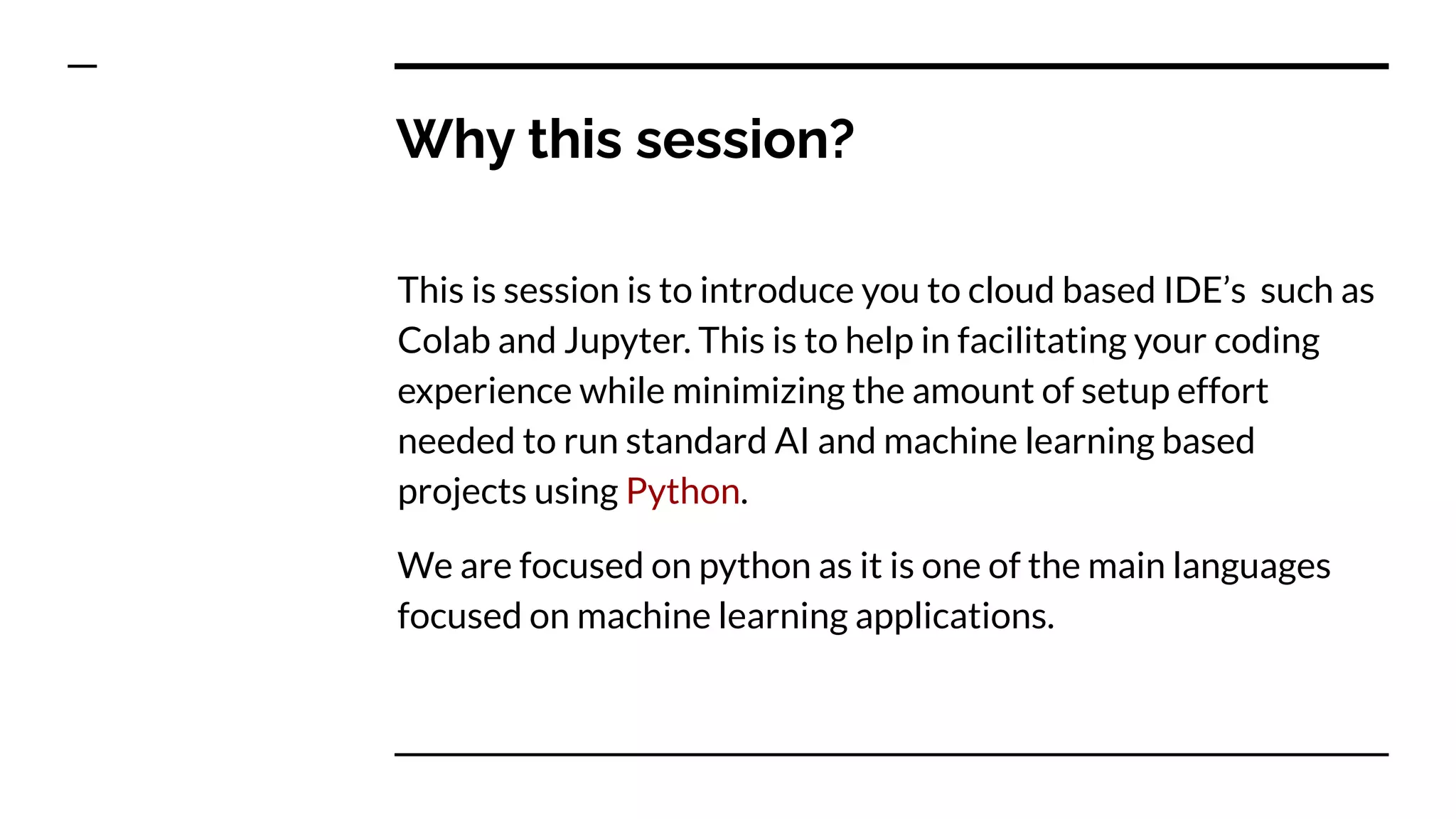 Why this session?

This is session is to introduce you to cloud based IDE’s such as Colab and Jupyter. This is to help in facilitating your coding experience while minimizing the amount of setup effort needed to run standard AI and machine learning based projects using Python.

We are focused on python as it is one of the main languages focused on machine learning applications.